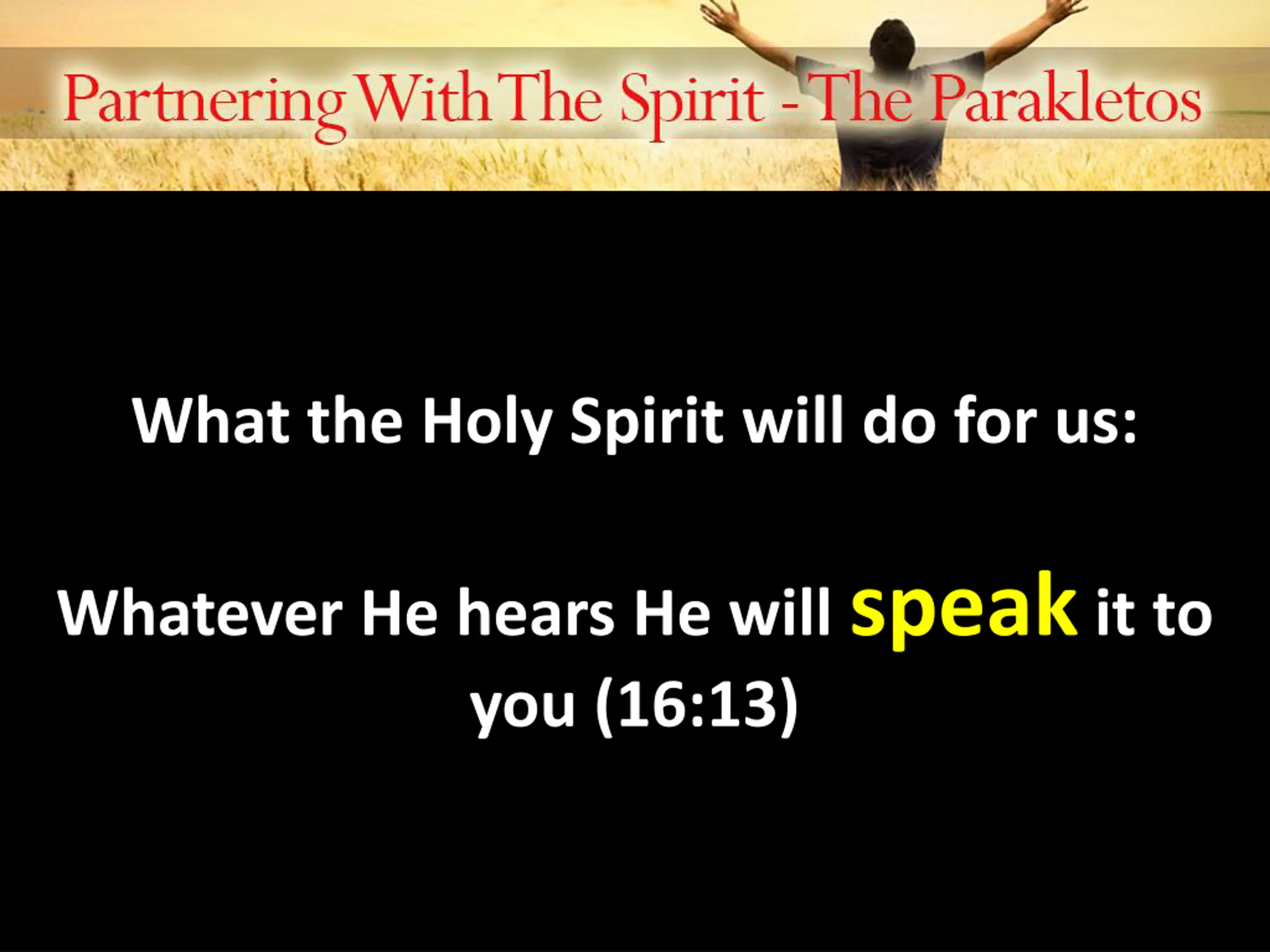 Partnering With The Spirit - The Parakletos

What the Holy Spirit will do for us:

Whatever He hears He will speak it to you (16:13)